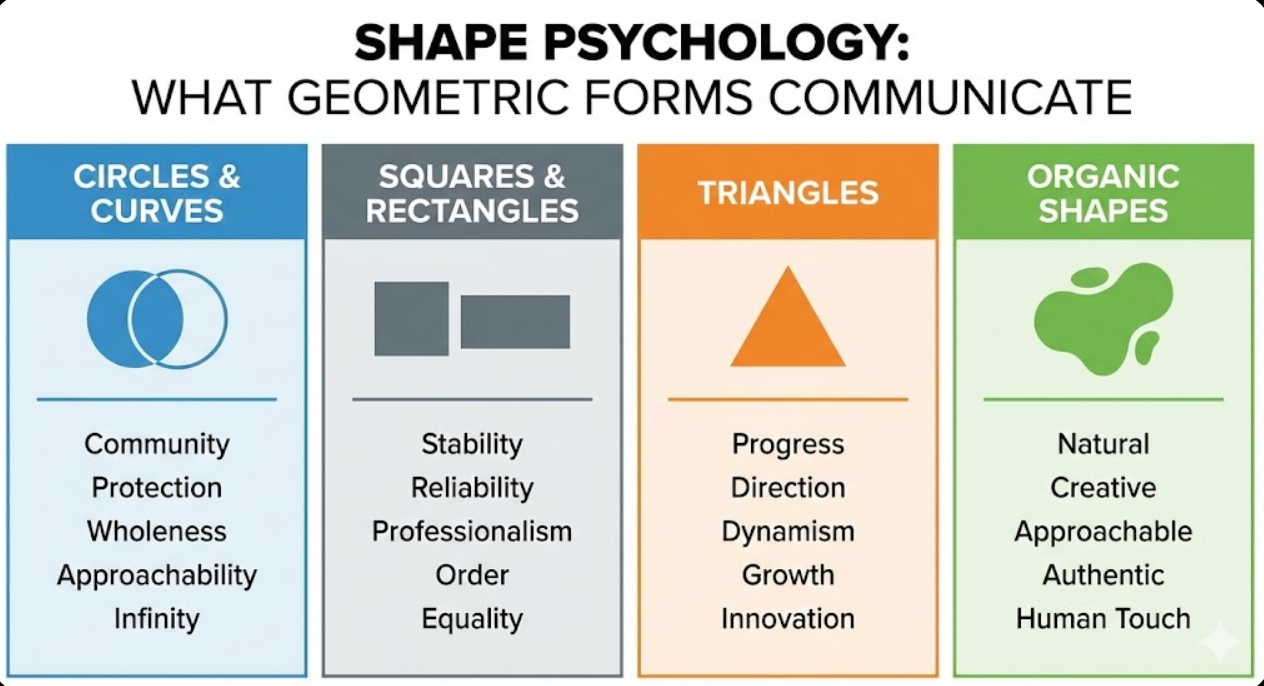 SHAPE PSYCHOLOGY:
WHAT GEOMETRIC FORMS COMMUNICATE

CIRCLES & CURVES

Community
Protection
Wholeness
Approachability
Infinity

SQUARES & RECTANGLES

Stability
Reliability
Professionalism
Order
Equality

TRIANGLES

Progress
Direction
Dynamism
Growth
Innovation

ORGANIC SHAPES

Natural
Creative
Approachable
Authentic
Human Touch